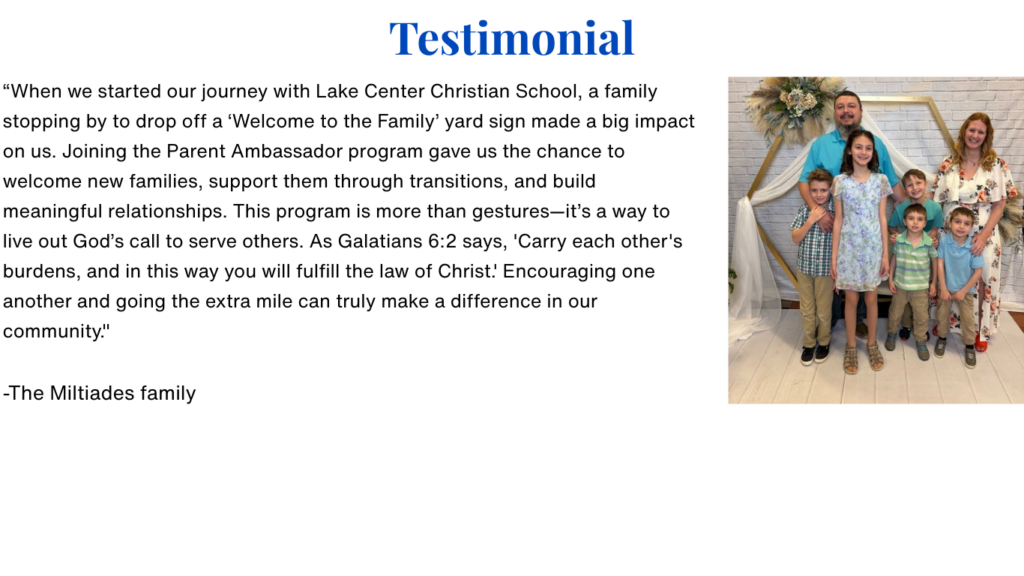 Testimonial

“When we started our journey with Lake Center Christian School, a family stopping by to drop off a ‘Welcome to the Family’ yard sign made a big impact on us. Joining the Parent Ambassador program gave us the chance to welcome new families, support them through transitions, and build meaningful relationships. This program is more than gestures—it’s a way to live out God’s call to serve others. As Galatians 6:2 says, 'Carry each other's burdens, and in this way you will fulfill the law of Christ.' Encouraging one another and going the extra mile can truly make a difference in our community."

-The Miltiades family